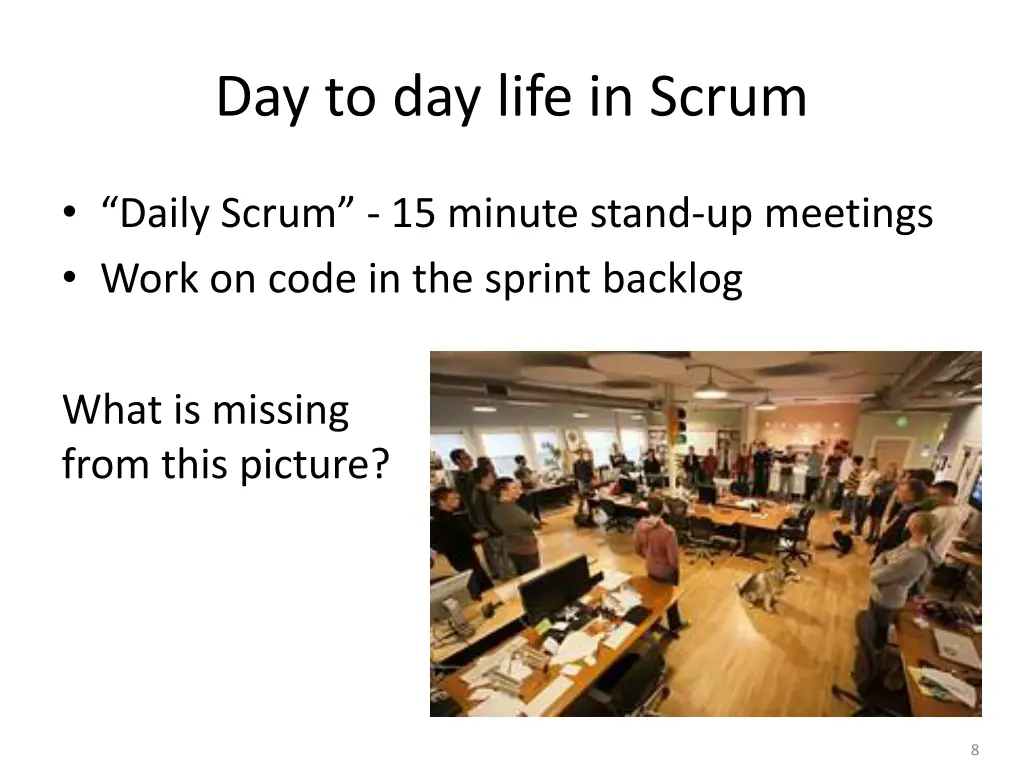 Day to day life in Scrum

• “Daily Scrum” - 15 minute stand-up meetings
• Work on code in the sprint backlog

What is missing from this picture?

8